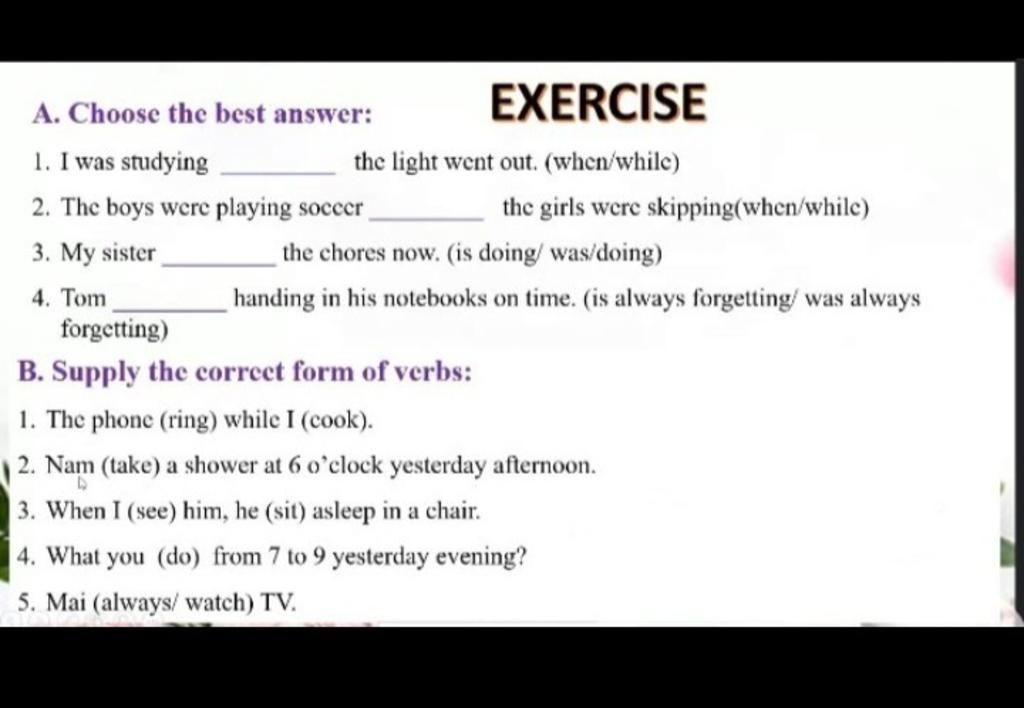 A. Choose the best answer:

EXERCISE

1. I was studying ________ the light went out. (when/while)

2. The boys were playing soccer ________ the girls were skipping(when/while)

3. My sister ________ the chores now. (is doing/ was/doing)

4. Tom ________ handing in his notebooks on time. (is always forgetting/ was always forgetting)

B. Supply the correct form of verbs:

1. The phone (ring) while I (cook).

2. Nam (take) a shower at 6 o'clock yesterday afternoon.

3. When I (see) him, he (sit) asleep in a chair.

4. What you (do) from 7 to 9 yesterday evening?

5. Mai (always/ watch) TV.